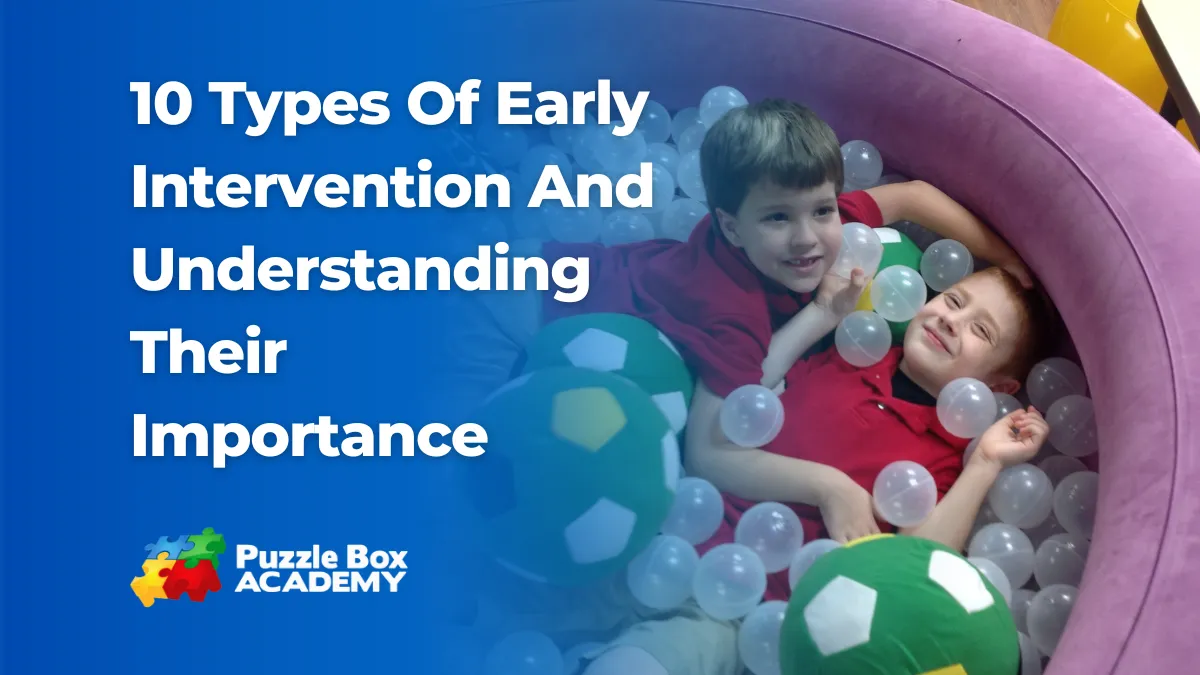 10 Types Of Early Intervention And Understanding Their Importance

Puzzle Box ACADEMY